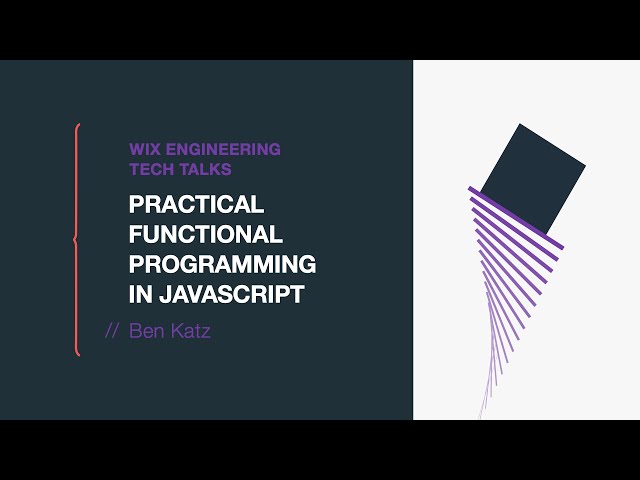 WIX ENGINEERING
TECH TALKS

PRACTICAL FUNCTIONAL PROGRAMMING IN JAVASCRIPT

// Ben Katz